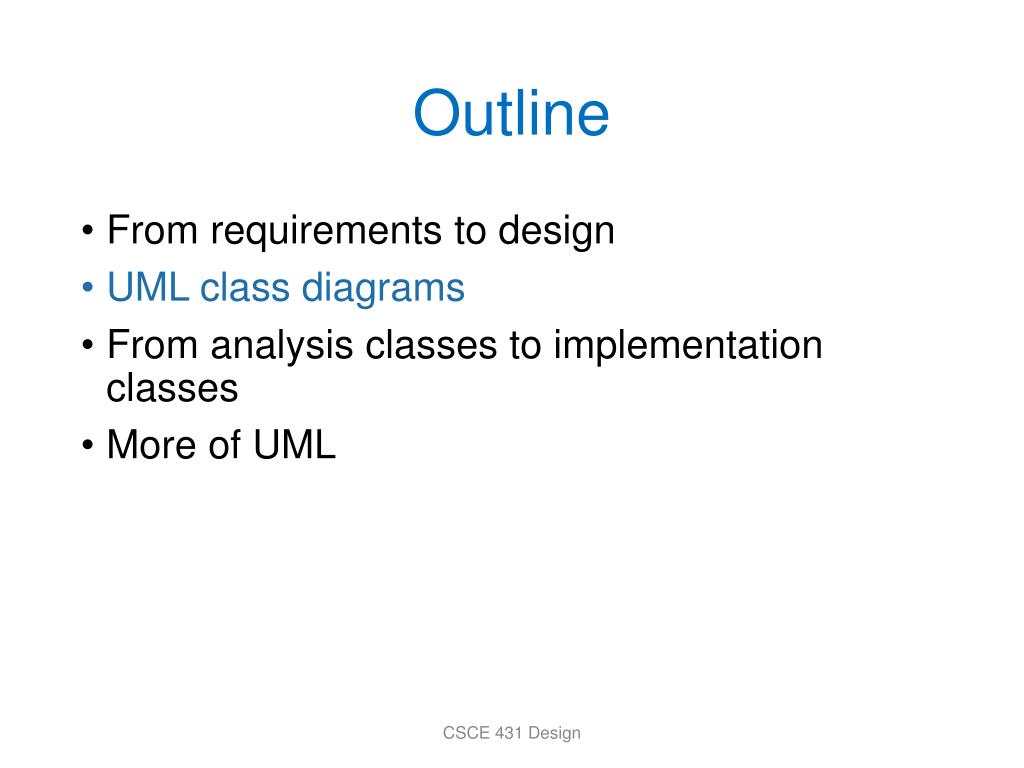 Outline

• From requirements to design
• UML class diagrams
• From analysis classes to implementation classes
• More of UML

CSCE 431 Design